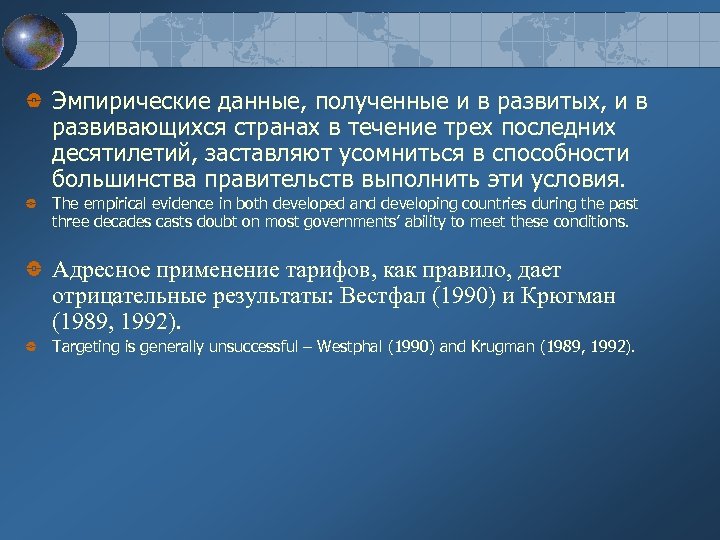 Эмпирические данные, полученные и в развитых, и в развивающихся странах в течение трех последних десятилетий, заставляют усомниться в способности большинства правительств выполнить эти условия.

The empirical evidence in both developed and developing countries during the past three decades casts doubt on most governments' ability to meet these conditions.

Адресное применение тарифов, как правило, дает отрицательные результаты: Вестфал (1990) и Крюгман (1989, 1992).

Targeting is generally unsuccessful – Westphal (1990) and Krugman (1989, 1992).